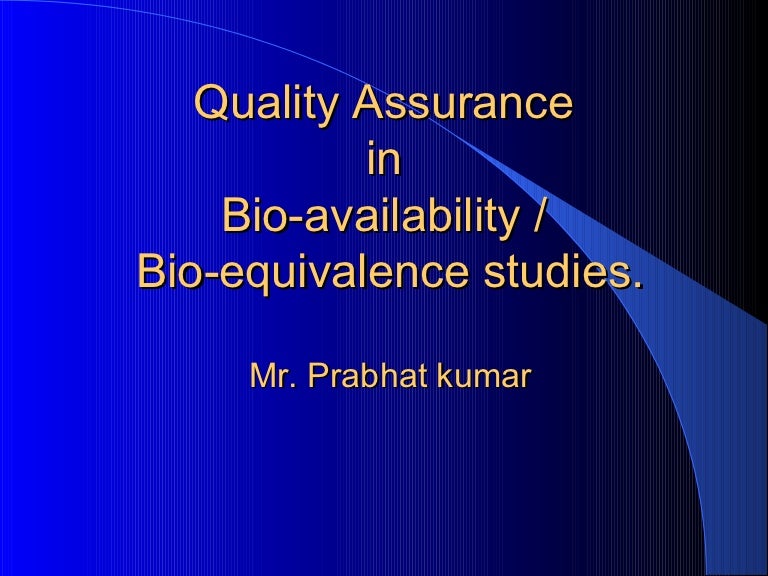 Quality Assurance
in
Bio-availability /
Bio-equivalence studies.

Mr. Prabhat kumar